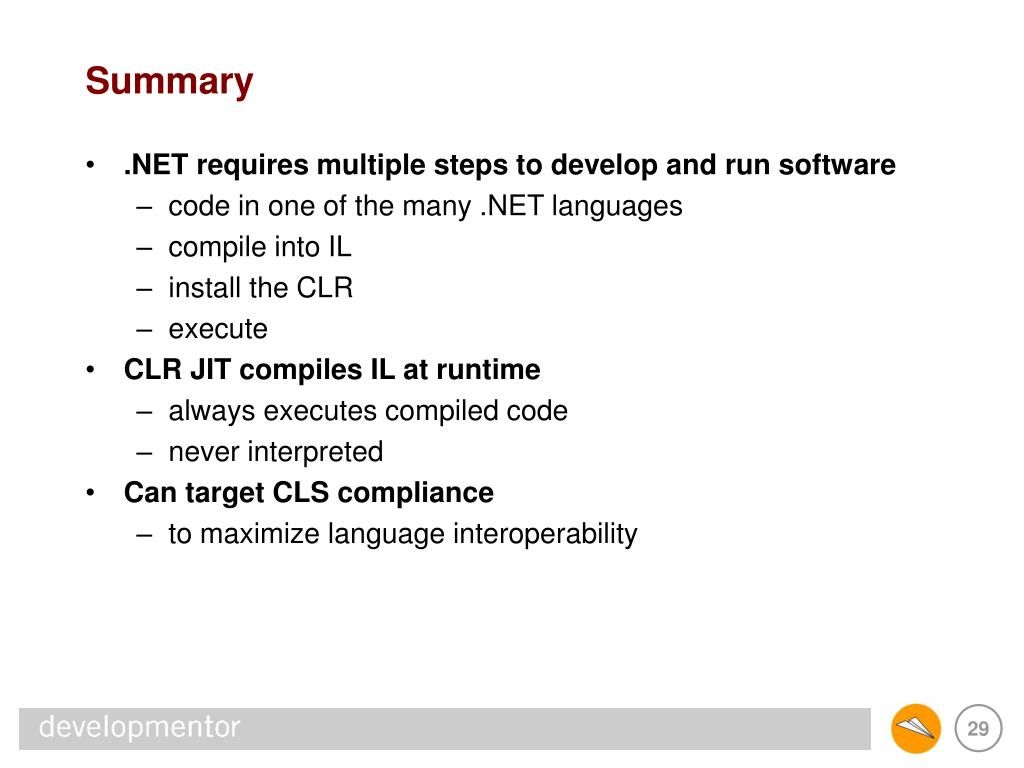 Summary

• .NET requires multiple steps to develop and run software
  – code in one of the many .NET languages
  – compile into IL
  – install the CLR
  – execute
• CLR JIT compiles IL at runtime
  – always executes compiled code
  – never interpreted
• Can target CLS compliance
  – to maximize language interoperability

developmentor

29